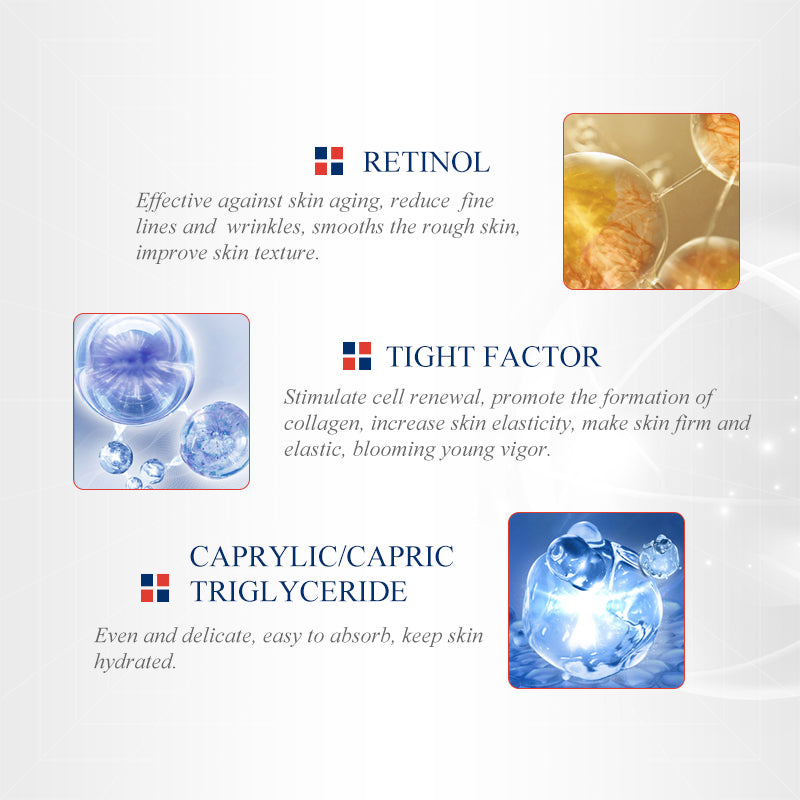 RETINOL

Effective against skin aging, reduce fine lines and wrinkles, smooths the rough skin, improve skin texture.

TIGHT FACTOR

Stimulate cell renewal, promote the formation of collagen, increase skin elasticity, make skin firm and elastic, blooming young vigor.

CAPRYLIC/CAPRIC TRIGLYCERIDE

Even and delicate, easy to absorb, keep skin hydrated.